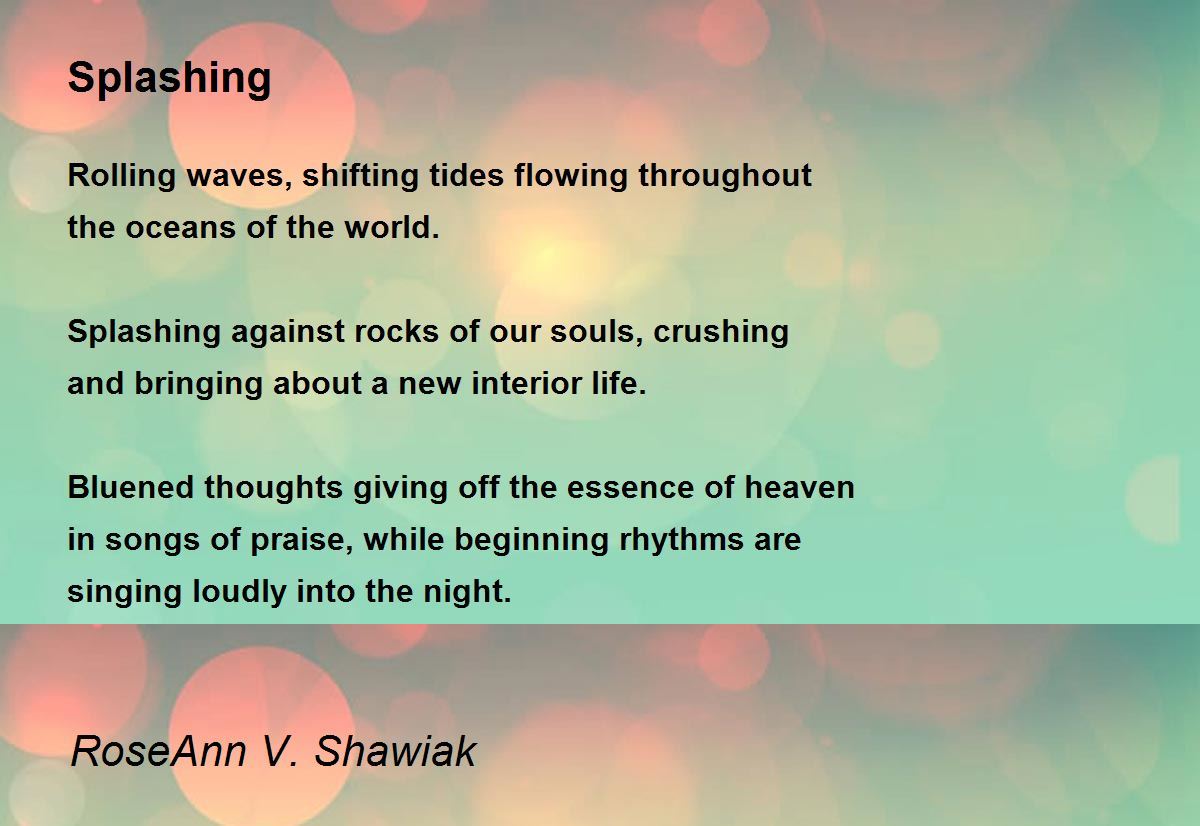 Splashing

Rolling waves, shifting tides flowing throughout
the oceans of the world.

Splashing against rocks of our souls, crushing
and bringing about a new interior life.

Bluened thoughts giving off the essence of heaven
in songs of praise, while beginning rhythms are
singing loudly into the night.

RoseAnn V. Shawiak